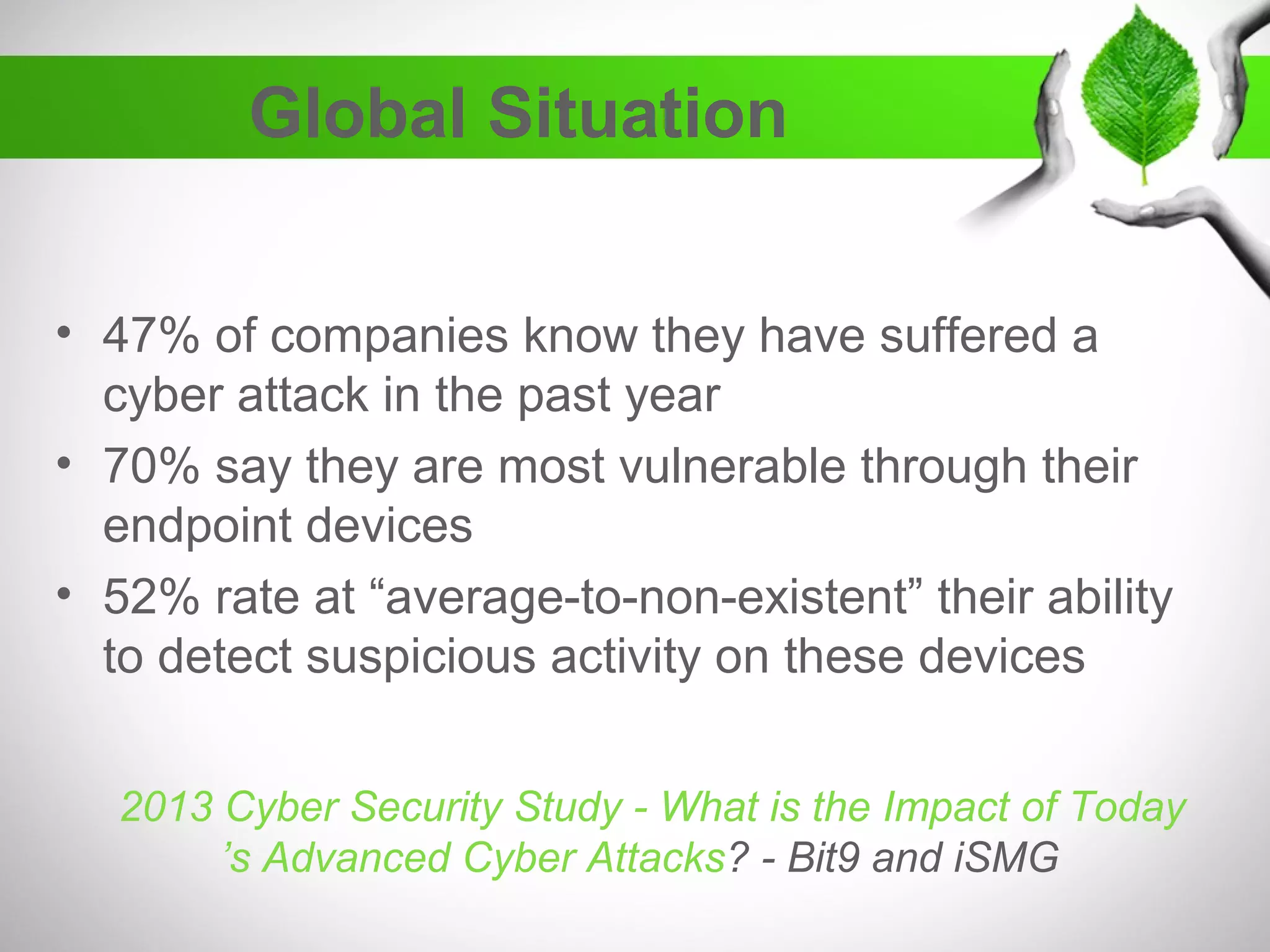 Global Situation

• 47% of companies know they have suffered a cyber attack in the past year
• 70% say they are most vulnerable through their endpoint devices
• 52% rate at “average-to-non-existent” their ability to detect suspicious activity on these devices

2013 Cyber Security Study - What is the Impact of Today ’s Advanced Cyber Attacks? - Bit9 and iSMG